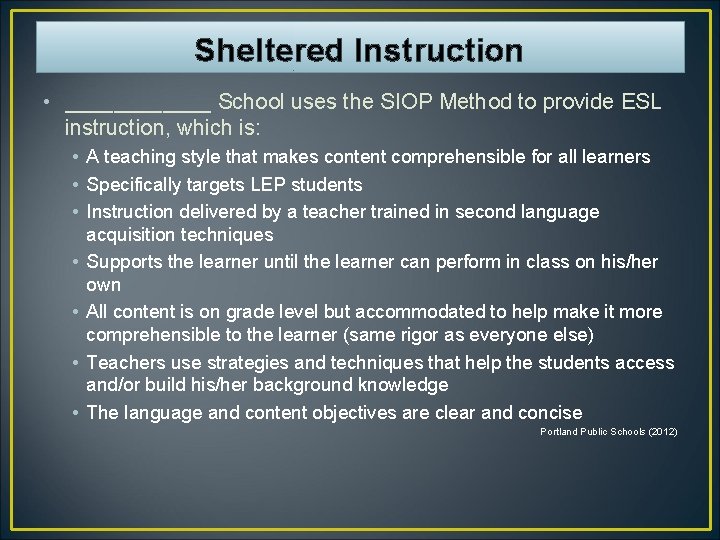 Sheltered Instruction

• ____________ School uses the SIOP Method to provide ESL instruction, which is:
  • A teaching style that makes content comprehensible for all learners
  • Specifically targets LEP students
  • Instruction delivered by a teacher trained in second language acquisition techniques
  • Supports the learner until the learner can perform in class on his/her own
  • All content is on grade level but accommodated to help make it more comprehensible to the learner (same rigor as everyone else)
  • Teachers use strategies and techniques that help the students access and/or build his/her background knowledge
  • The language and content objectives are clear and concise

Portland Public Schools (2012)